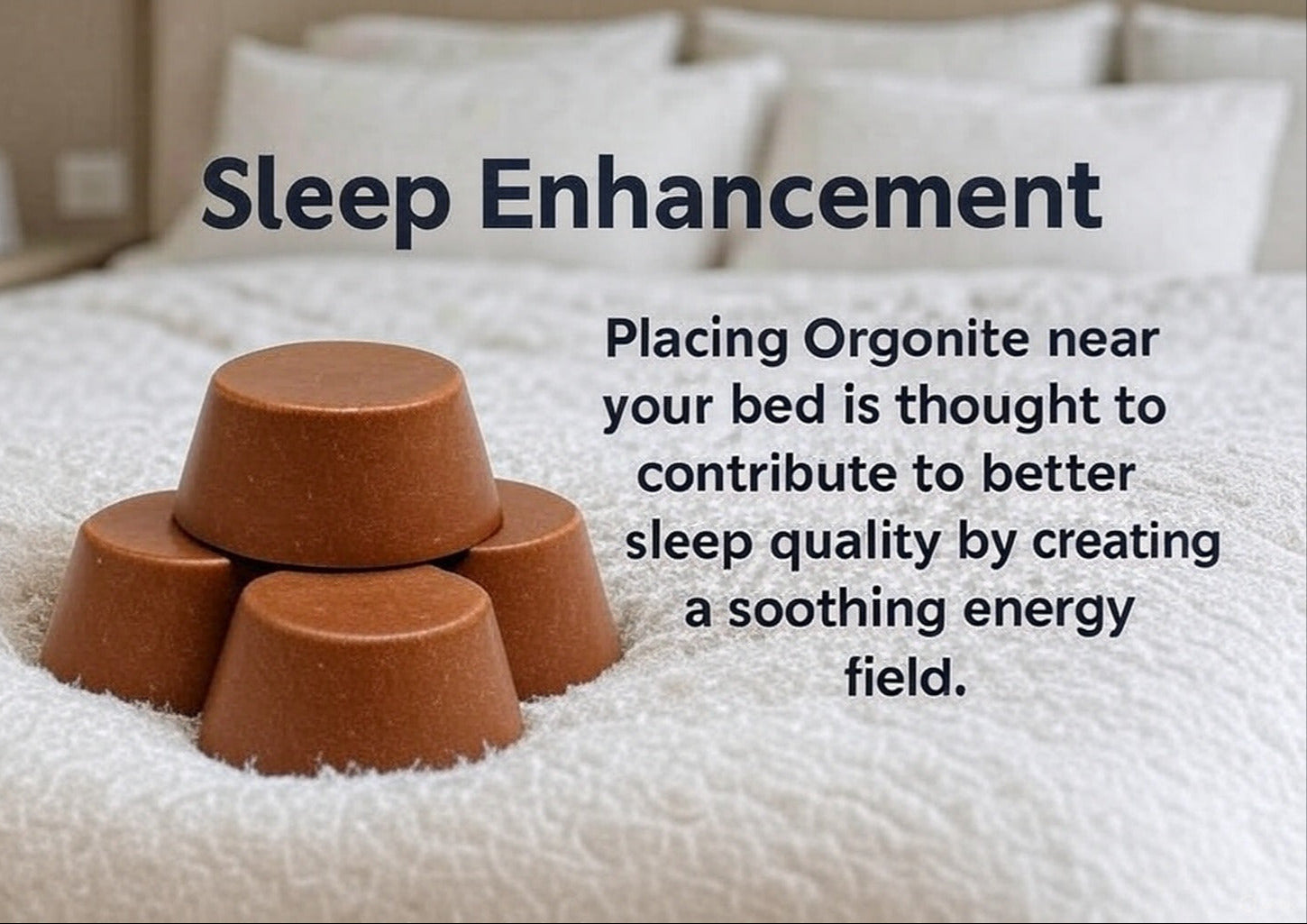 Sleep Enhancement

Placing Orgonite near your bed is thought to contribute to better sleep quality by creating a soothing energy field.